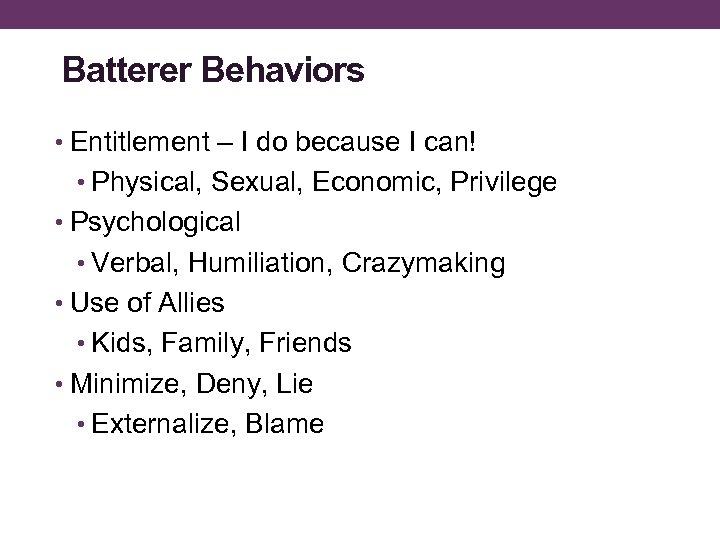 Batterer Behaviors

• Entitlement – I do because I can!
  • Physical, Sexual, Economic, Privilege
• Psychological
  • Verbal, Humiliation, Crazymaking
• Use of Allies
  • Kids, Family, Friends
• Minimize, Deny, Lie
  • Externalize, Blame